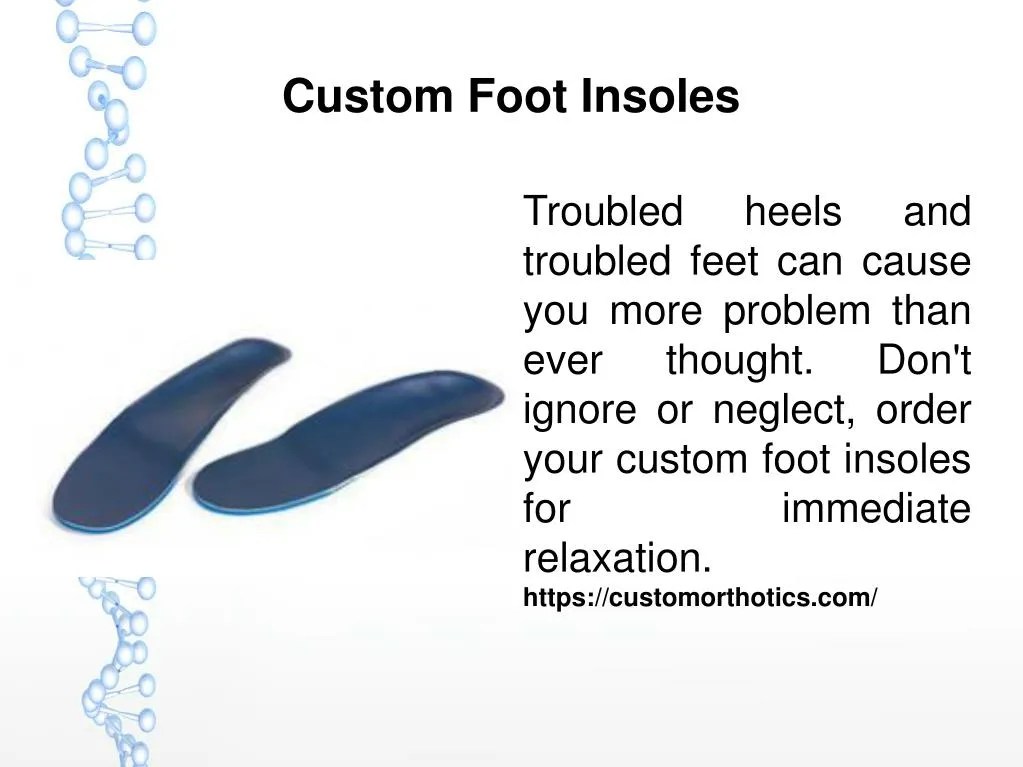 Custom Foot Insoles

Troubled heels and troubled feet can cause you more problem than ever thought. Don't ignore or neglect, order your custom foot insoles for immediate relaxation.
https://customorthotics.com/